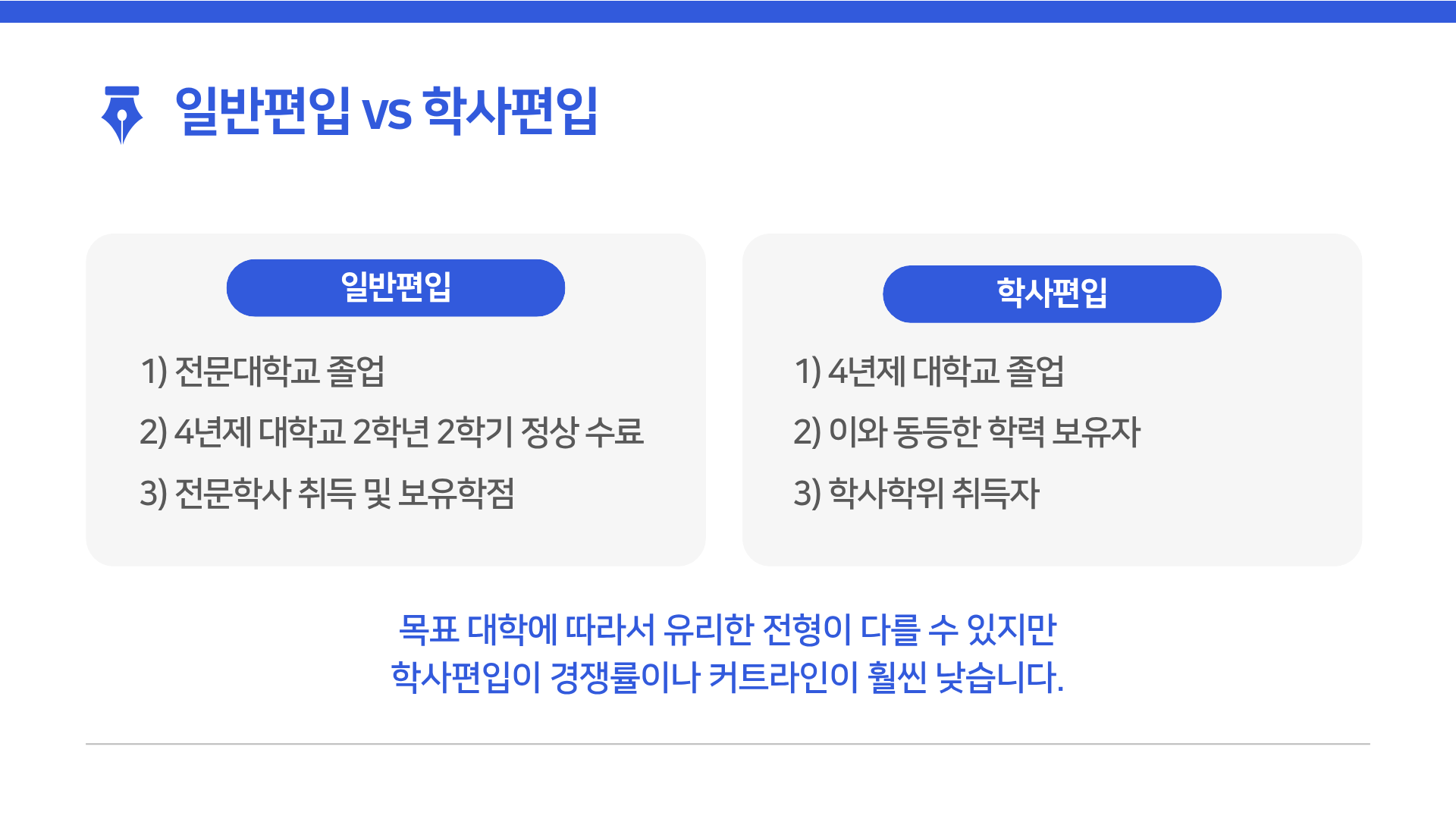 일반편입 vs 학사편입

일반편입

1) 전문대학교 졸업

2) 4년제 대학교 2학년 2학기 정상 수료

3) 전문학사 취득 및 보유학점

학사편입

1) 4년제 대학교 졸업

2) 이와 동등한 학력 보유자

3) 학사학위 취득자

목표 대학에 따라서 유리한 전형이 다를 수 있지만
학사편입이 경쟁률이나 커트라인이 훨씬 낮습니다.